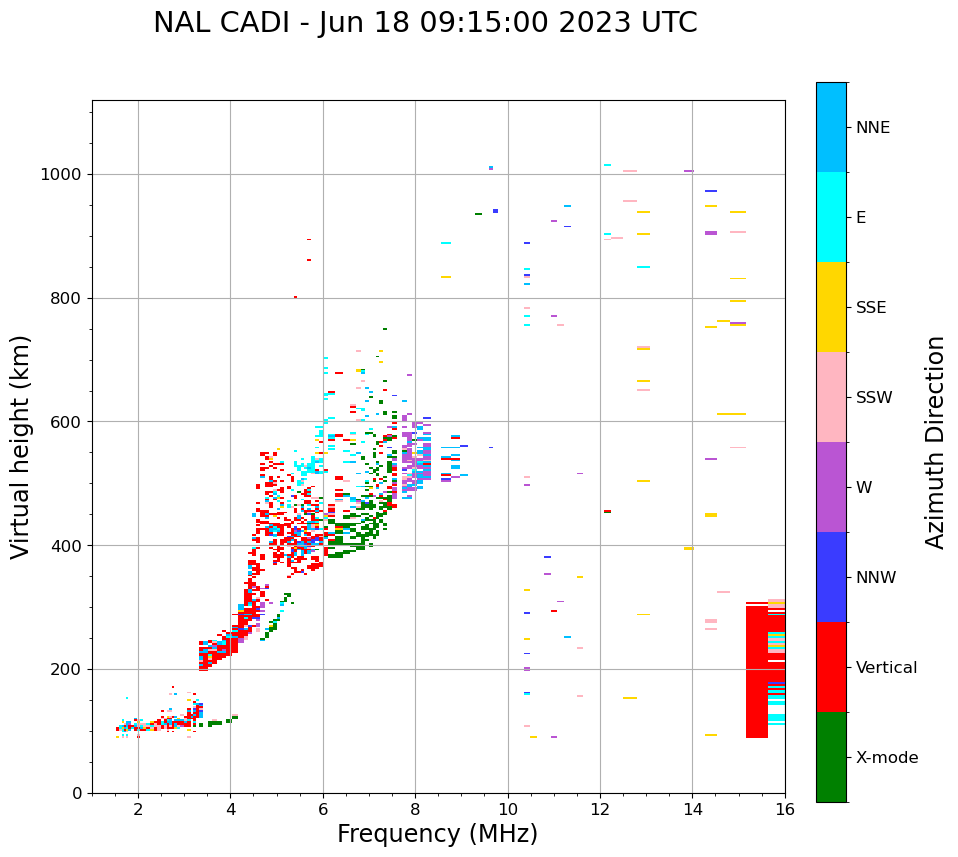 NAL CADI - Jun 18 09:15:00 2023 UTC

Virtual height (km)

1000
800
600
400
200
0

2
4
6
8
10
12
14
16

Frequency (MHz)

NNE
E
SSE
SSW
W
NNW
Vertical
X-mode

Azimuth Direction